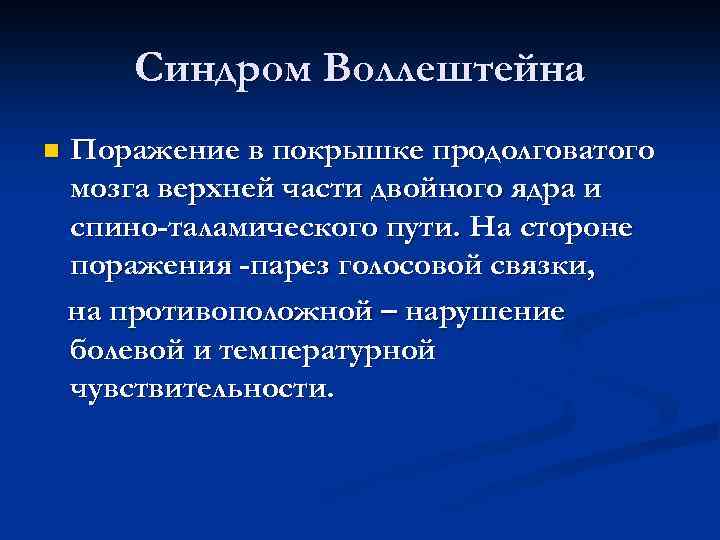 Синдром Воллештейна

Поражение в покрышке продолговатого мозга верхней части двойного ядра и спино-таламического пути. На стороне поражения -парез голосовой связки,

на противоположной – нарушение болевой и температурной чувствительности.